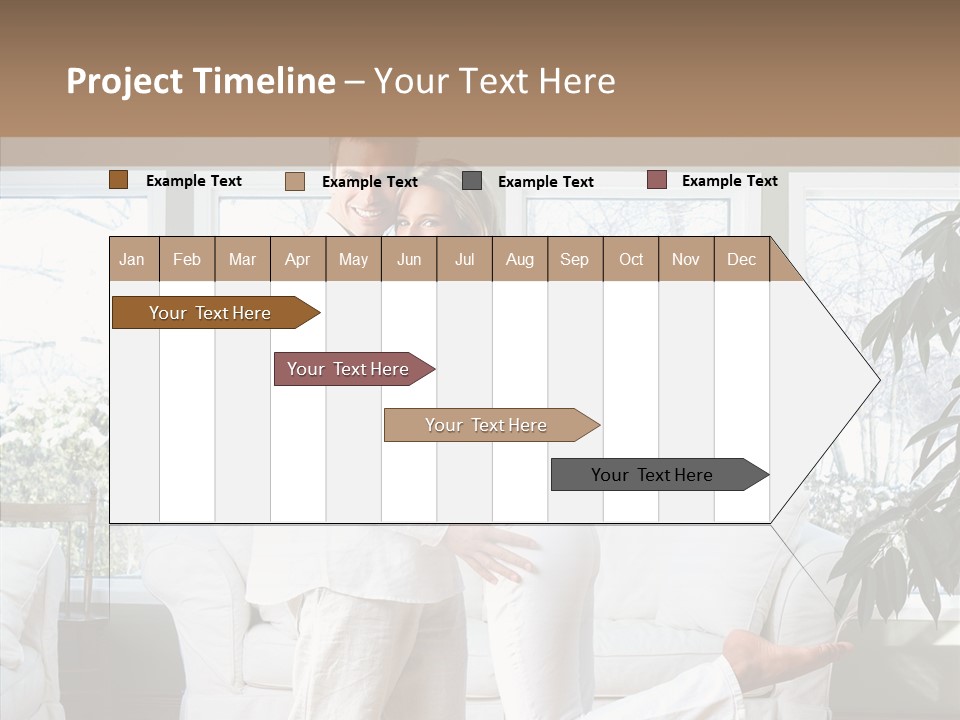 Project Timeline – Your Text Here

Example Text
Example Text
Example Text
Example Text

| Jan | Feb | Mar | Apr | May | Jun | Jul | Aug | Sep | Oct | Nov | Dec |
|---|---|---|---|---|---|---|---|---|---|---|---|

Your Text Here

Your Text Here

Your Text Here

Your Text Here